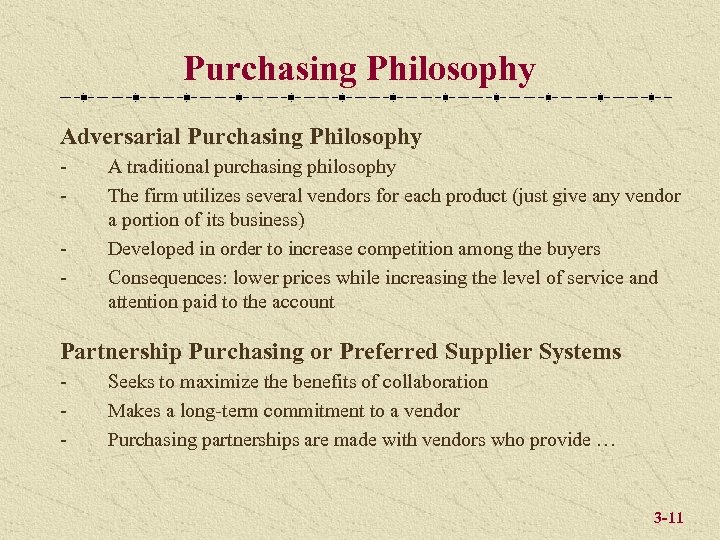 Purchasing Philosophy

Adversarial Purchasing Philosophy
- A traditional purchasing philosophy
- The firm utilizes several vendors for each product (just give any vendor a portion of its business)
- Developed in order to increase competition among the buyers
- Consequences: lower prices while increasing the level of service and attention paid to the account

Partnership Purchasing or Preferred Supplier Systems
- Seeks to maximize the benefits of collaboration
- Makes a long-term commitment to a vendor
- Purchasing partnerships are made with vendors who provide …

3-11